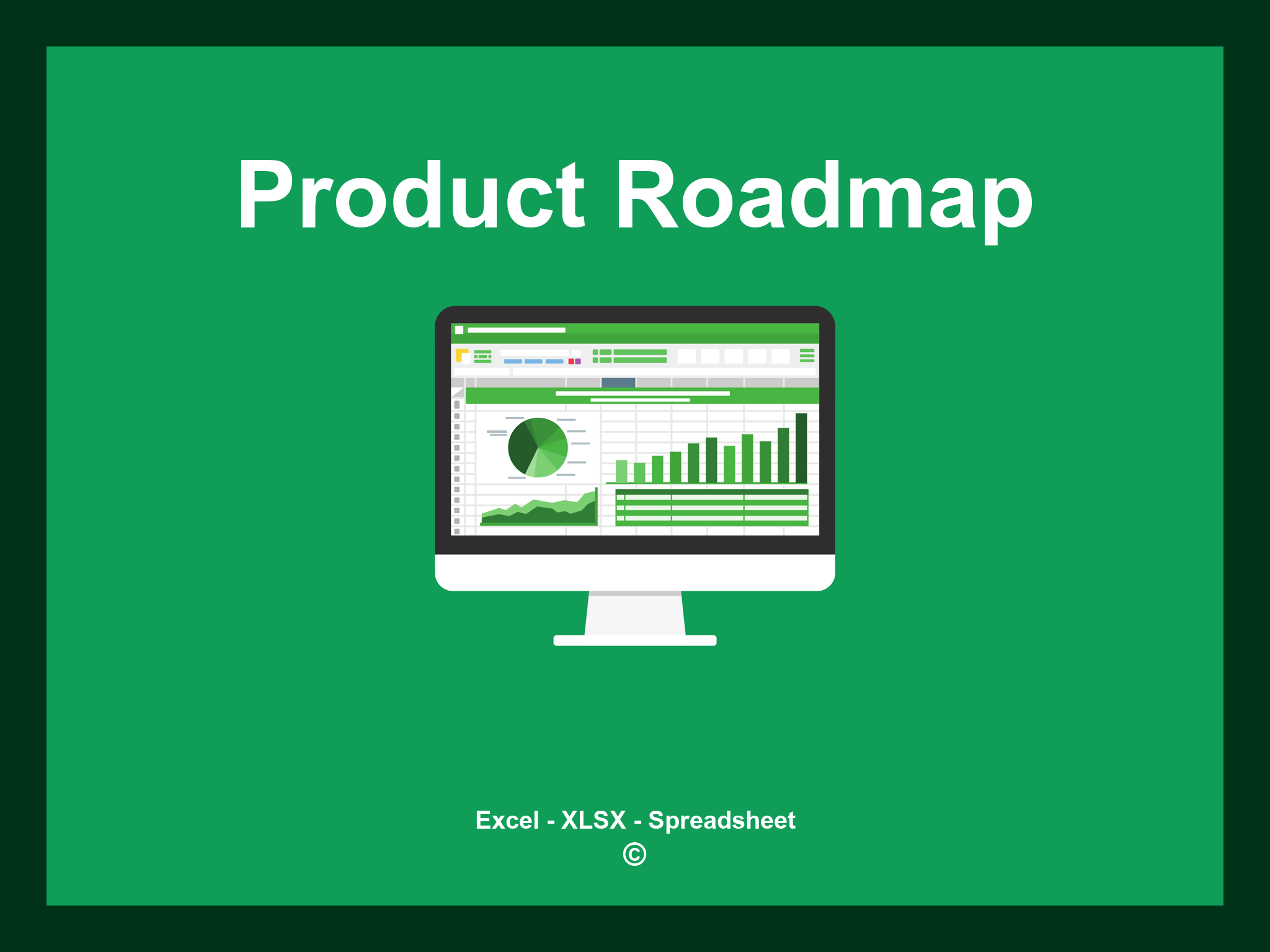 Product Roadmap

Excel - XLSX - Spreadsheet
©